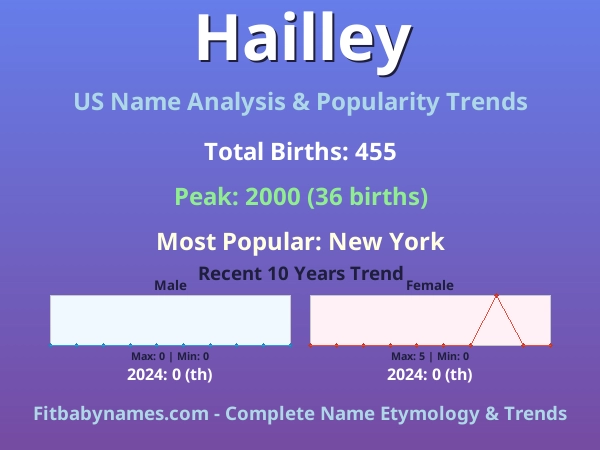 Hailley

US Name Analysis & Popularity Trends

Total Births: 455

Peak: 2000 (36 births)

Most Popular: New York

Recent 10 Years Trend

Male

Max: 0 | Min: 0

2024: 0 (th)

Female

Max: 5 | Min: 0

2024: 0 (th)

Fitbabynames.com - Complete Name Etymology & Trends